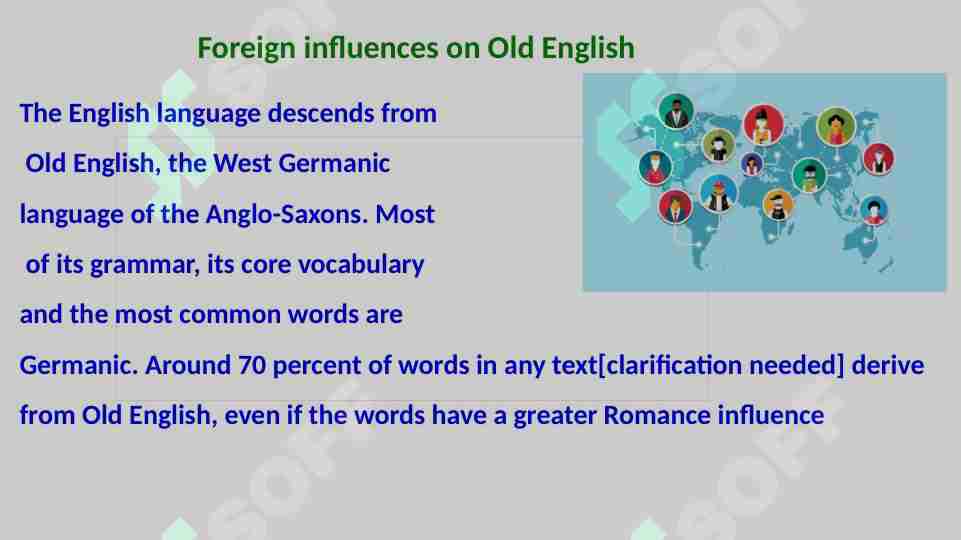 Foreign influences on Old English

The English language descends from Old English, the West Germanic language of the Anglo-Saxons. Most of its grammar, its core vocabulary and the most common words are Germanic. Around 70 percent of words in any text[clarification needed] derive from Old English, even if the words have a greater Romance influence